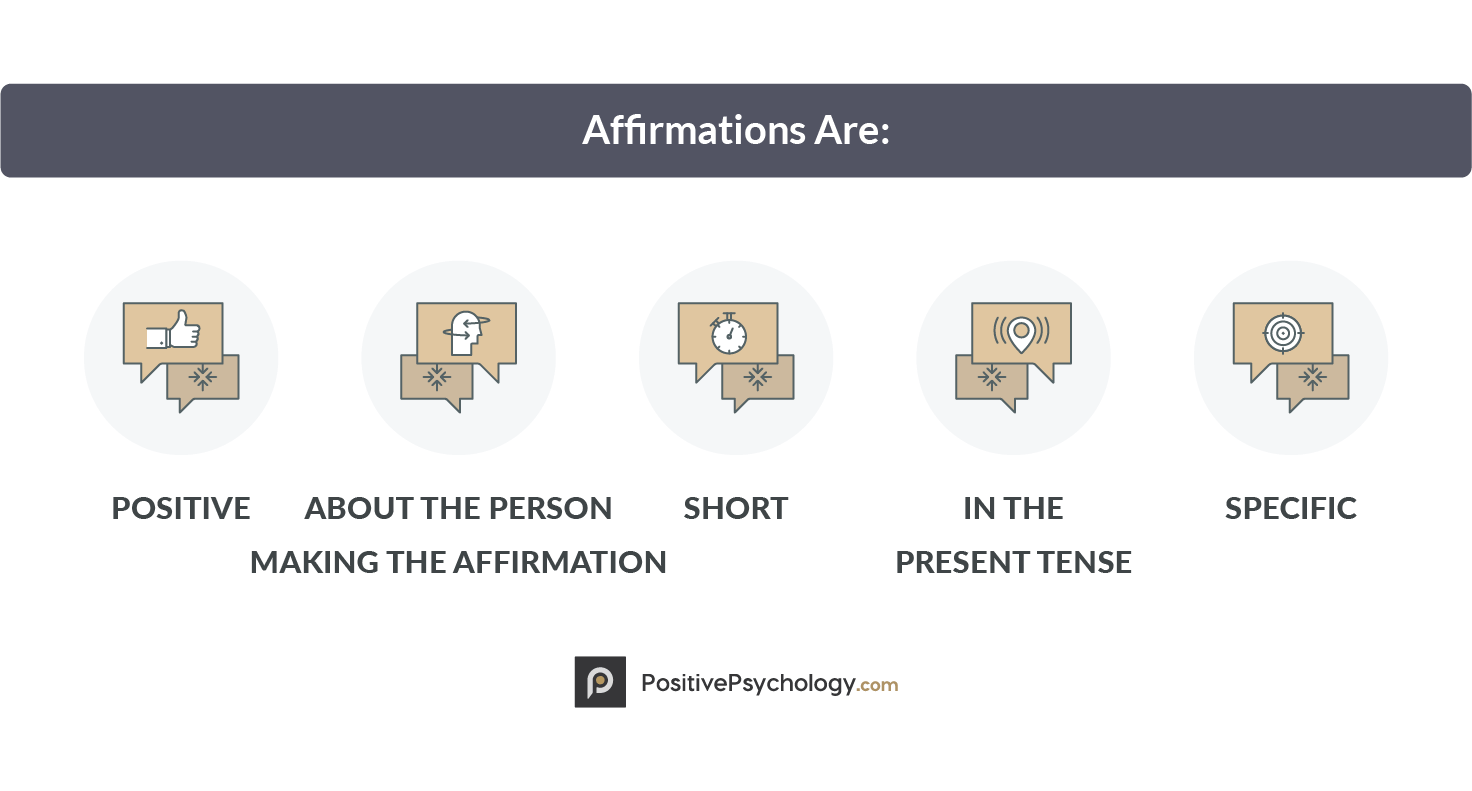 Affirmations Are:

POSITIVE

ABOUT THE PERSON MAKING THE AFFIRMATION

SHORT

IN THE PRESENT TENSE

SPECIFIC

PositivePsychology.com